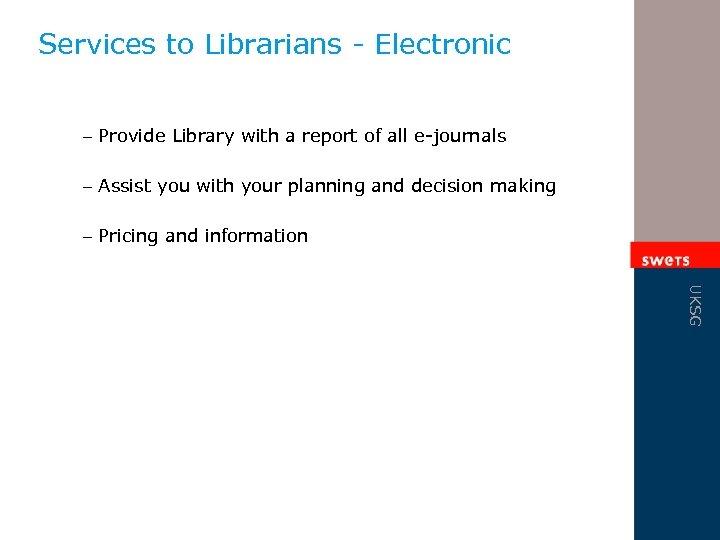 Services to Librarians - Electronic

– Provide Library with a report of all e-journals

– Assist you with your planning and decision making

– Pricing and information

swets

UKSG